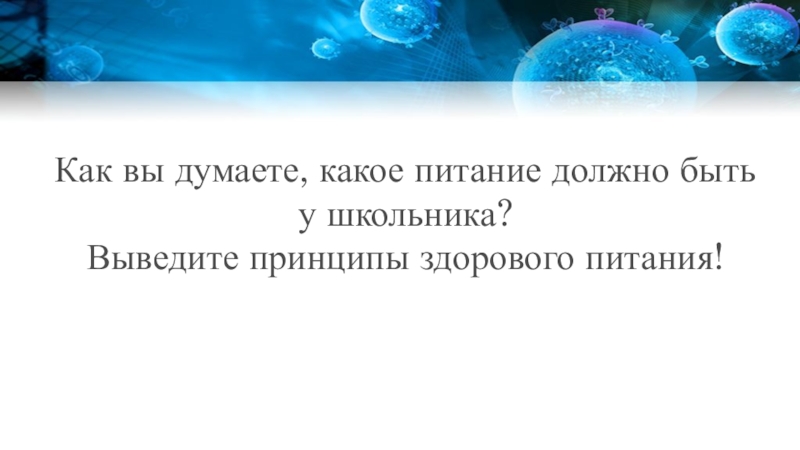 Как вы думаете, какое питание должно быть у школьника?
Выведите принципы здорового питания!